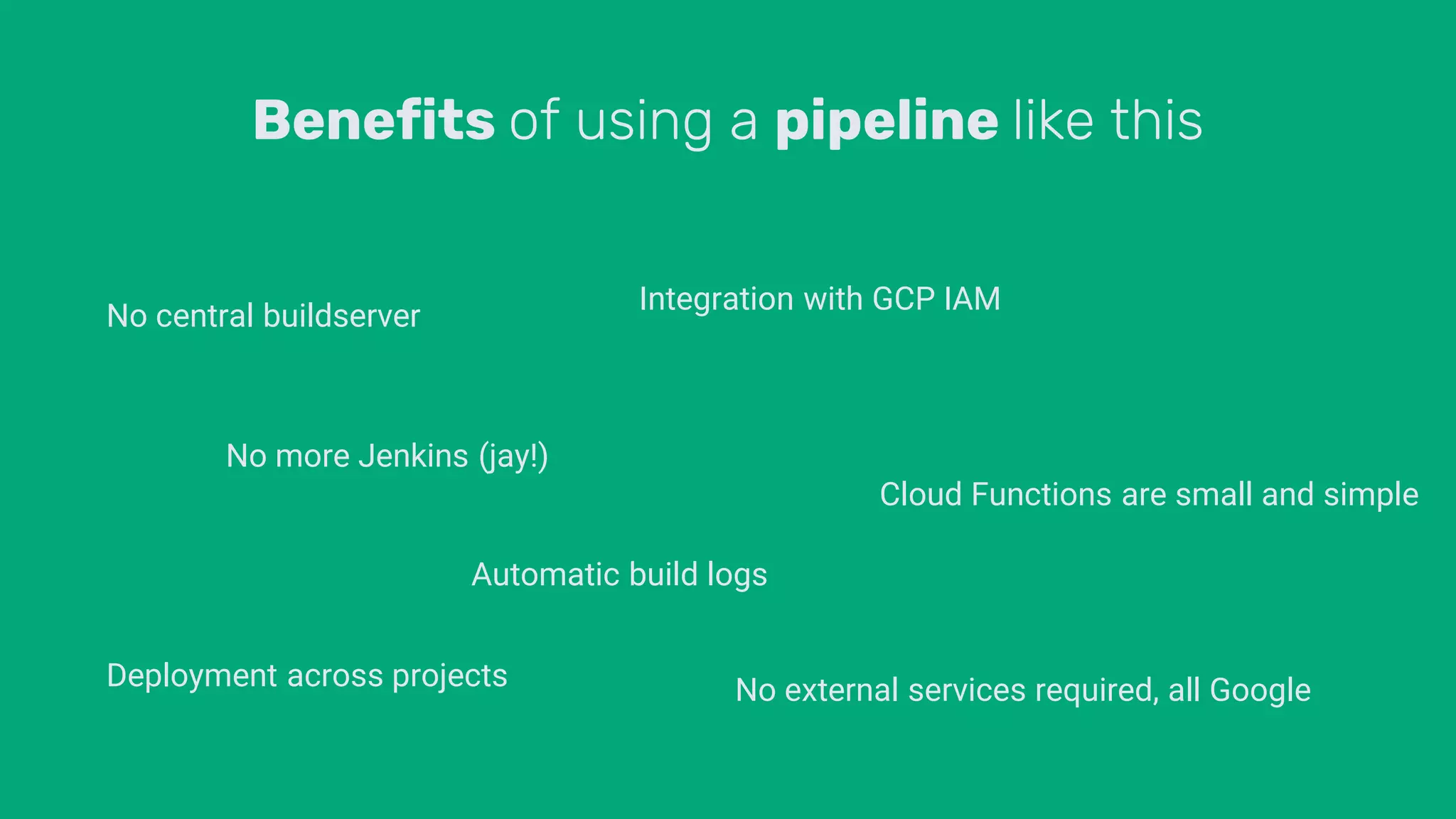 Benefits of using a pipeline like this

Integration with GCP IAM

No central buildserver

No more Jenkins (jay!)

Cloud Functions are small and simple

Automatic build logs

Deployment across projects

No external services required, all Google